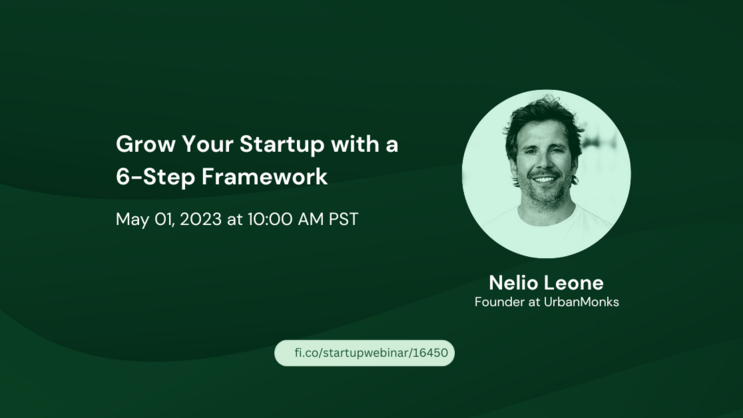 Grow Your Startup with a 6-Step Framework

May 01, 2023 at 10:00 AM PST

Nelio Leone
Founder at UrbanMonks

fi.co/startupwebinar/16450